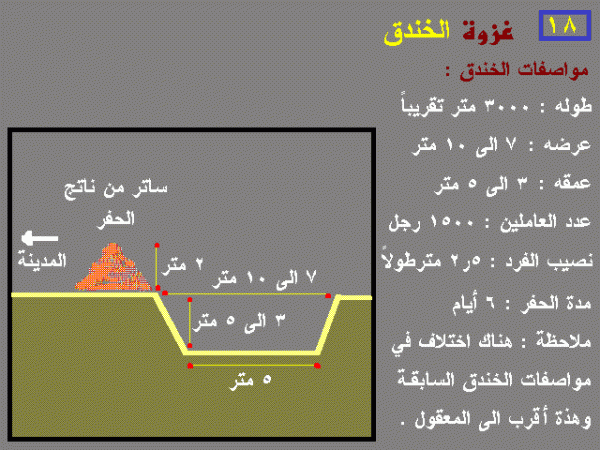 ١٨ غزوة الخندق

مواصفات الخندق :

طوله : ٣٠٠٠ متر تقريباً

عرضه : ٧ الى ١٠ متر

عمقه : ٣ الى ٥ متر

عدد العاملين : ١٥٠٠ رجل

نصيب الفرد : ٢٫٥ مترطولاً

مدة الحفر : ٦ أيام

ملاحظة : هناك اختلاف في مواصفات الخندق السابقة وهذة أقرب الى المعقول .

ساتر من ناتج الحفر

المدينة

٢ متر

٧ الى ١٠ متر

٣ الى ٥ متر

٥ متر